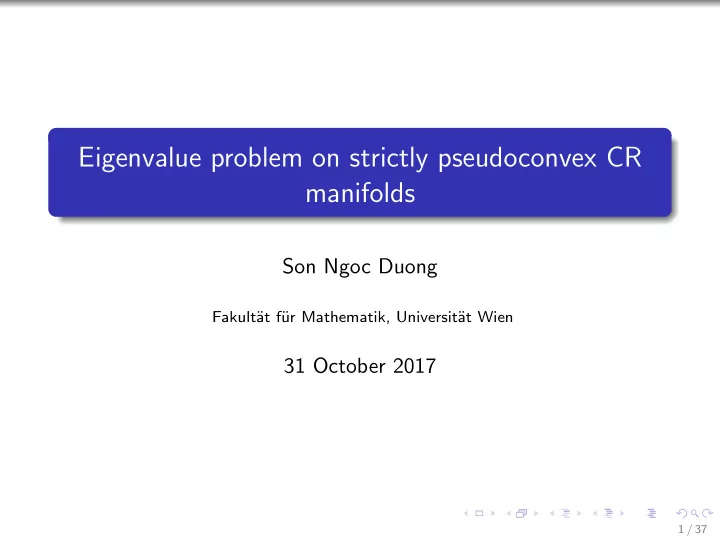 Eigenvalue problem on strictly pseudoconvex CR manifolds

Son Ngoc Duong

Fakultät für Mathematik, Universität Wien

31 October 2017

1 / 37